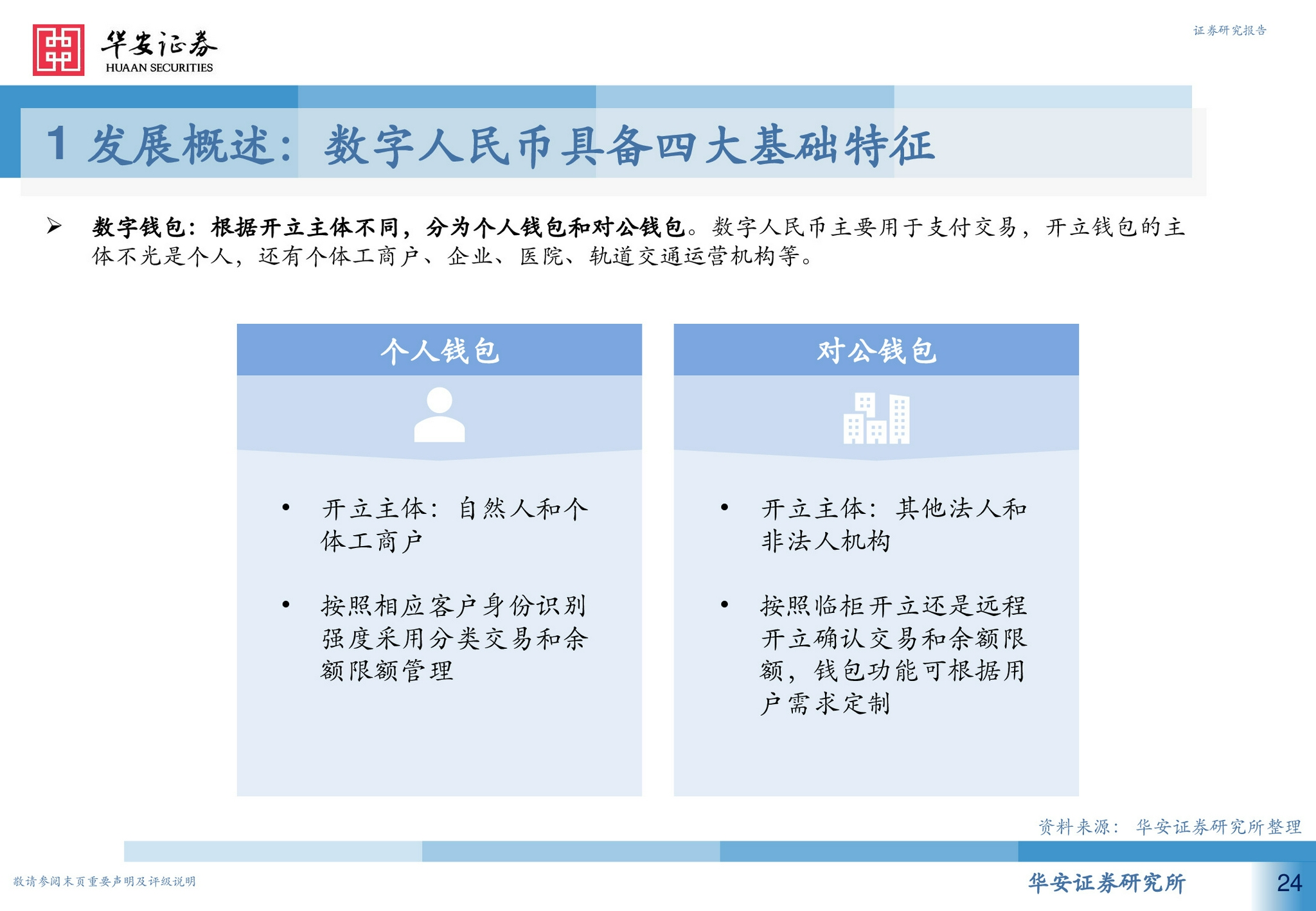 华安证券
HUAAN SECURITIES

证券研究报告

1 发展概述：数字人民币具备四大基础特征

➢ 数字钱包：根据开立主体不同，分为个人钱包和对公钱包。数字人民币主要用于支付交易，开立钱包的主体不光是个人，还有个体工商户、企业、医院、轨道交通运营机构等。

个人钱包

• 开立主体：自然人和个体工商户

• 按照相应客户身份识别强度采用分类交易和余额限额管理

对公钱包

• 开立主体：其他法人和非法人机构

• 按照临柜开立还是远程开立确认交易和余额限额，钱包功能可根据用户需求定制

资料来源：华安证券研究所整理

敬请参阅末页重要声明及评级说明

华安证券研究所

24